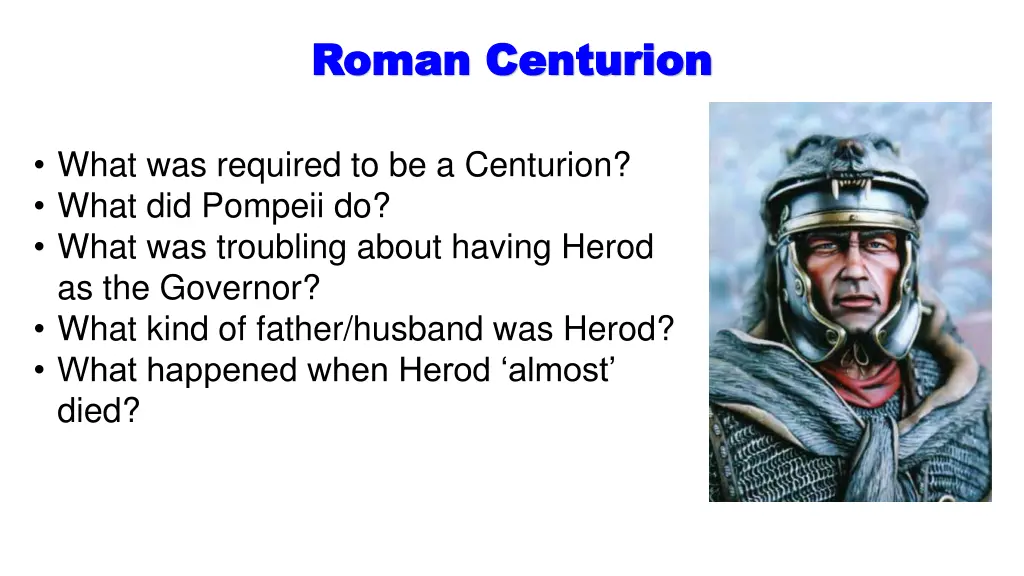 Roman Centurion

• What was required to be a Centurion?
• What did Pompeii do?
• What was troubling about having Herod as the Governor?
• What kind of father/husband was Herod?
• What happened when Herod ‘almost’ died?